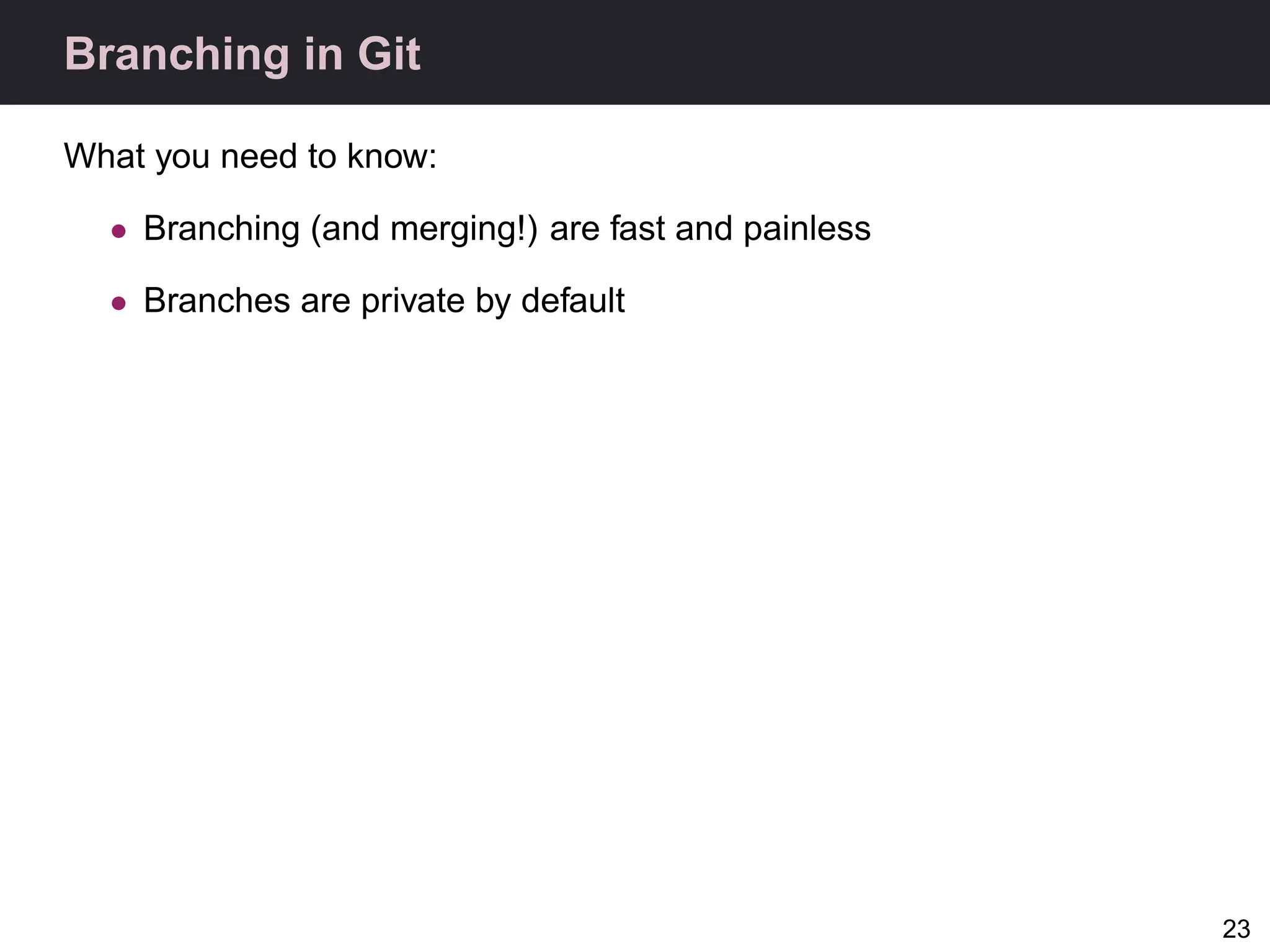 Branching in Git

What you need to know:

- Branching (and merging!) are fast and painless
- Branches are private by default

23